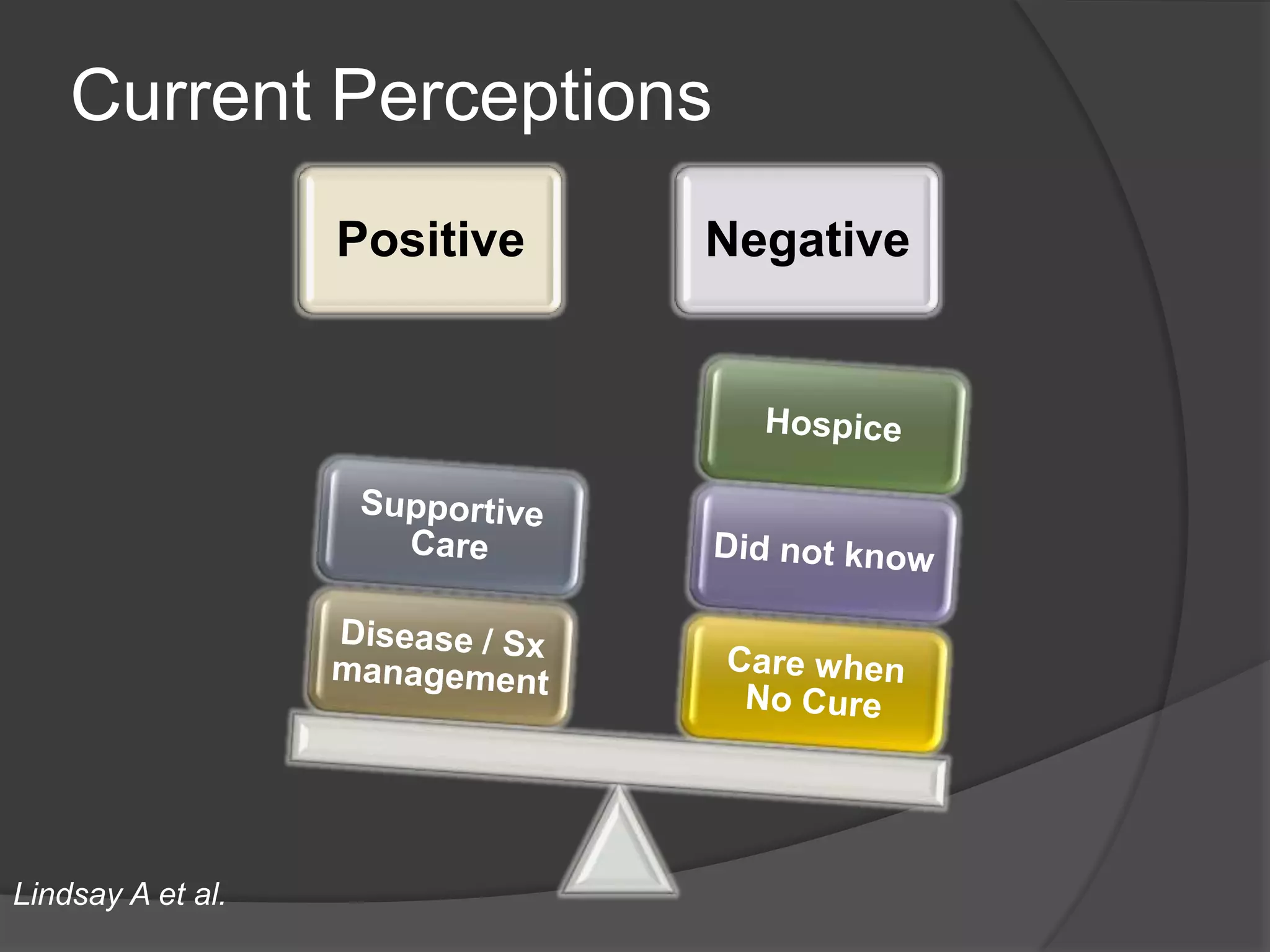 Current Perceptions

Positive

Negative

Supportive Care

Disease / Sx management

Hospice

Did not know

Care when No Cure

Lindsay A et al.